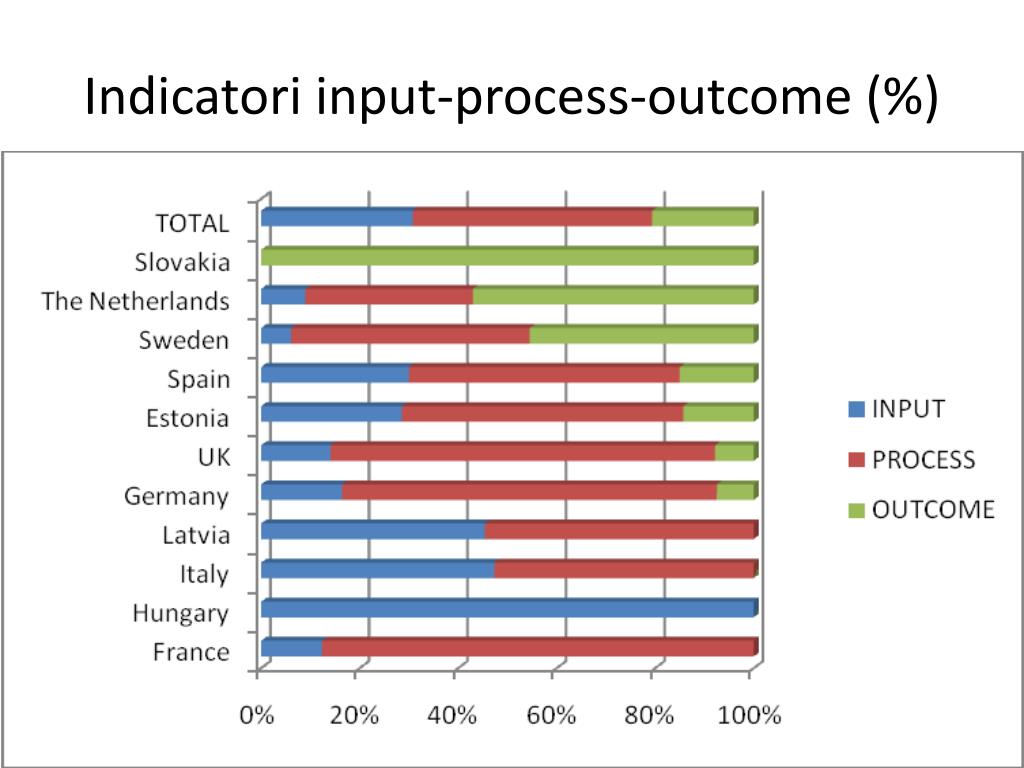 Indicatori input-process-outcome (%)

TOTAL
Slovakia
The Netherlands
Sweden
Spain
Estonia
UK
Germany
Latvia
Italy
Hungary
France

0%
20%
40%
60%
80%
100%

INPUT
PROCESS
OUTCOME